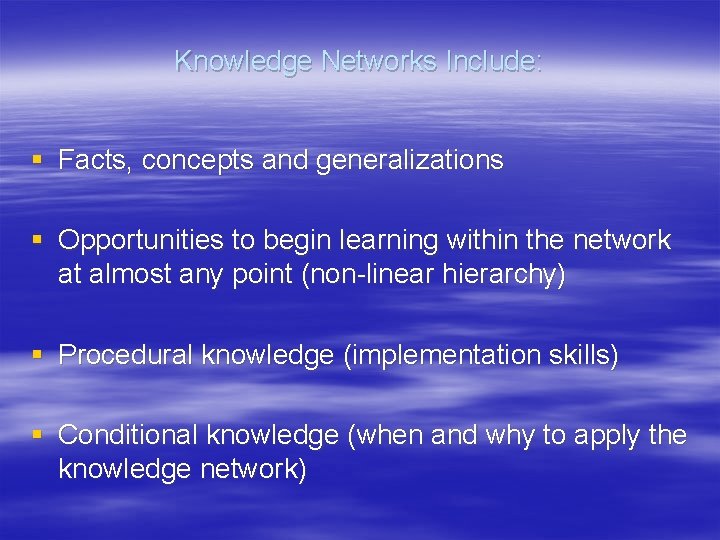 Knowledge Networks Include:

▪ Facts, concepts and generalizations

▪ Opportunities to begin learning within the network at almost any point (non-linear hierarchy)

▪ Procedural knowledge (implementation skills)

▪ Conditional knowledge (when and why to apply the knowledge network)